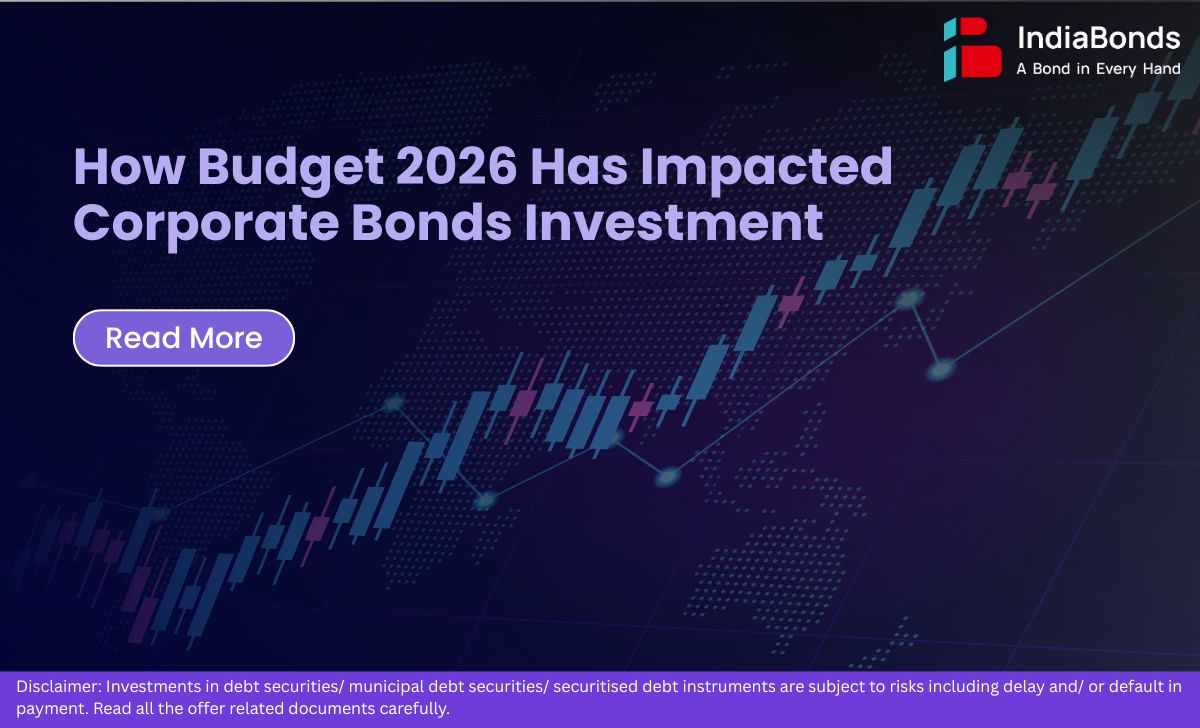 IndiaBonds
A Bond in Every Hand

How Budget 2026 Has Impacted Corporate Bonds Investment

Read More

Disclaimer: Investments in debt securities/ municipal debt securities/ securitised debt instruments are subject to risks including delay and/ or default in payment. Read all the offer related documents carefully.